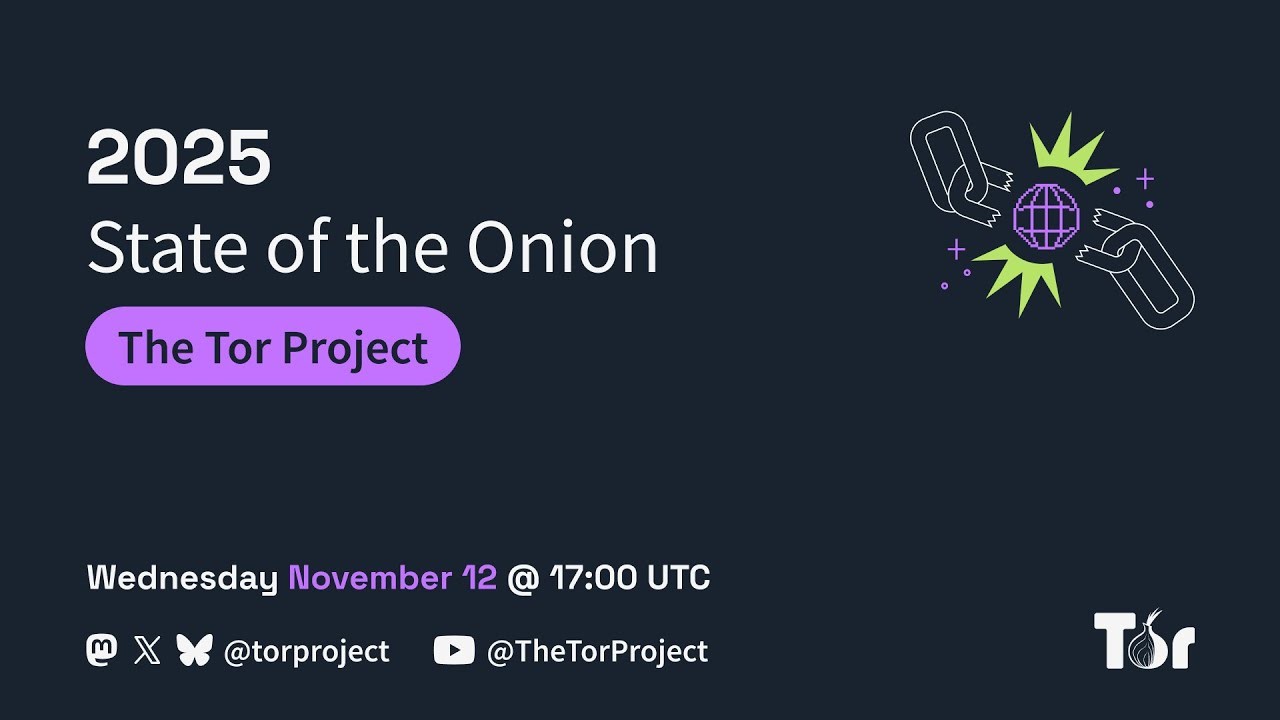 2025
State of the Onion

The Tor Project

Wednesday November 12 @ 17:00 UTC

@torproject @TheTorProject

Tor